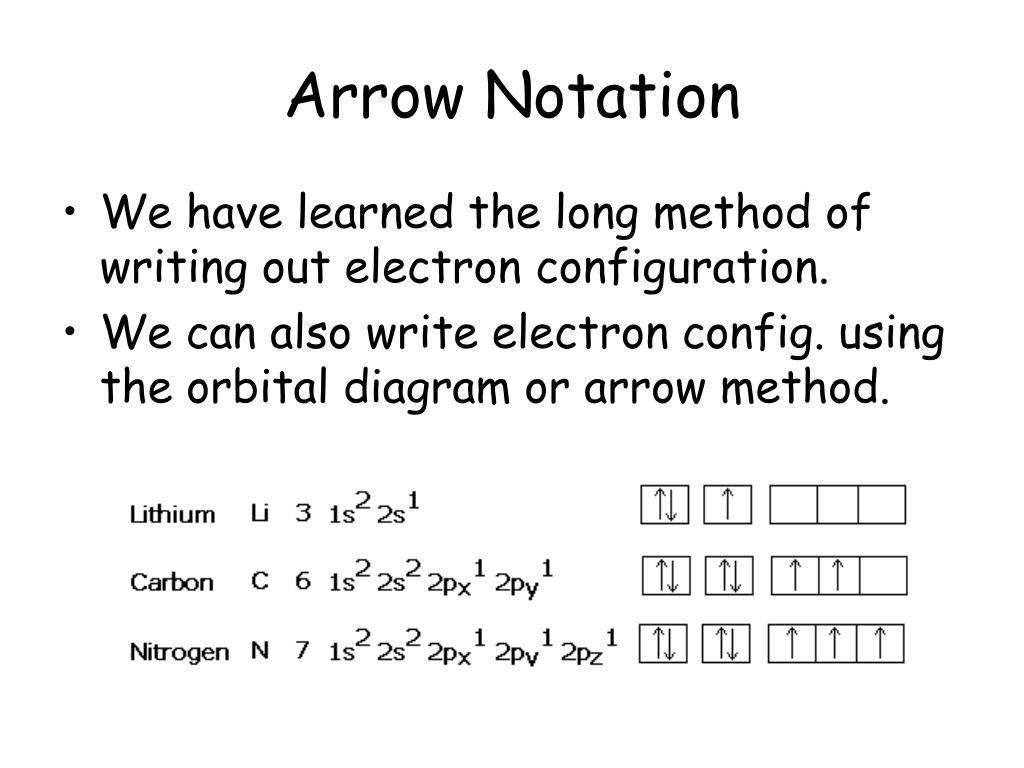 Arrow Notation

• We have learned the long method of writing out electron configuration.
• We can also write electron config. using the orbital diagram or arrow method.

Lithium Li 3 $1s^2 2s^1$ ↑↓ ↑

Carbon C 6 $1s^2 2s^2 2p_x^1 2p_y^1$ ↑↓ ↑↓ ↑ ↑

Nitrogen N 7 $1s^2 2s^2 2p_x^1 2p_y^1 2p_z^1$ ↑↓ ↑↓ ↑ ↑ ↑